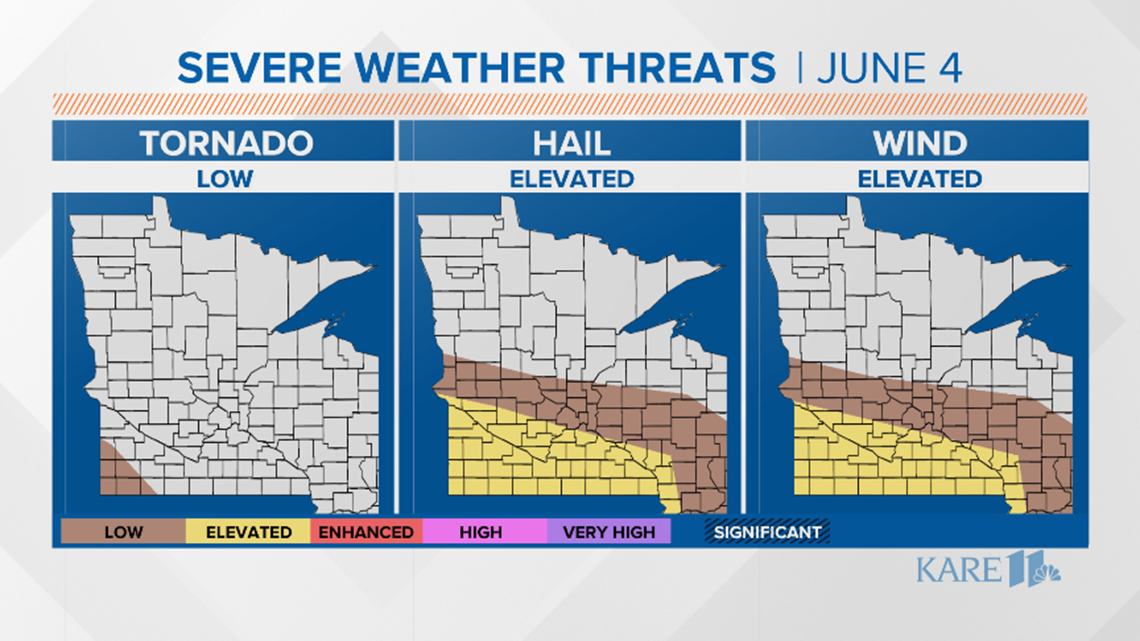 SEVERE WEATHER THREATS | JUNE 4

TORNADO
LOW

HAIL
ELEVATED

WIND
ELEVATED

LOW
ELEVATED
ENHANCED
HIGH
VERY HIGH
SIGNIFICANT

KARE 11